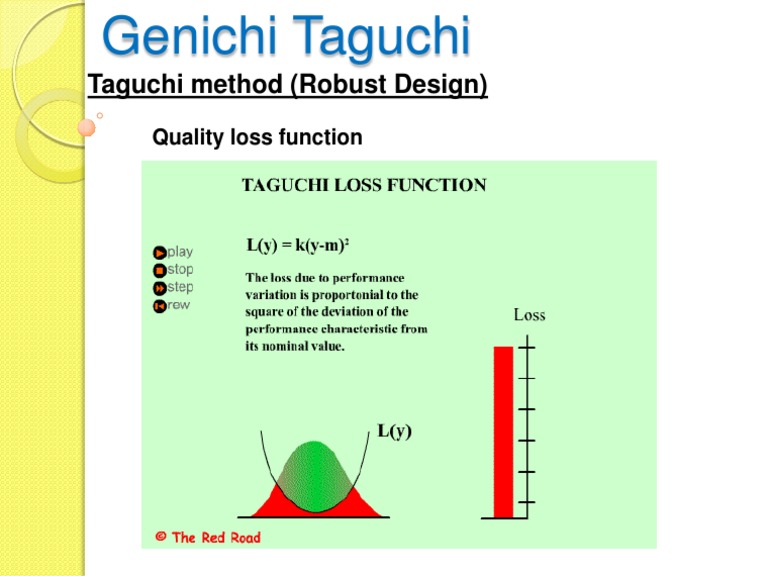 Genichi Taguchi

Taguchi method (Robust Design)

Quality loss function

TAGUCHI LOSS FUNCTION

play
stop
step
rew

$L(y) = k(y-m)^2$

The loss due to performance variation is proportonial to the square of the deviation of the performance characteristic from its nominal value.

Loss

L(y)

© The Red Road